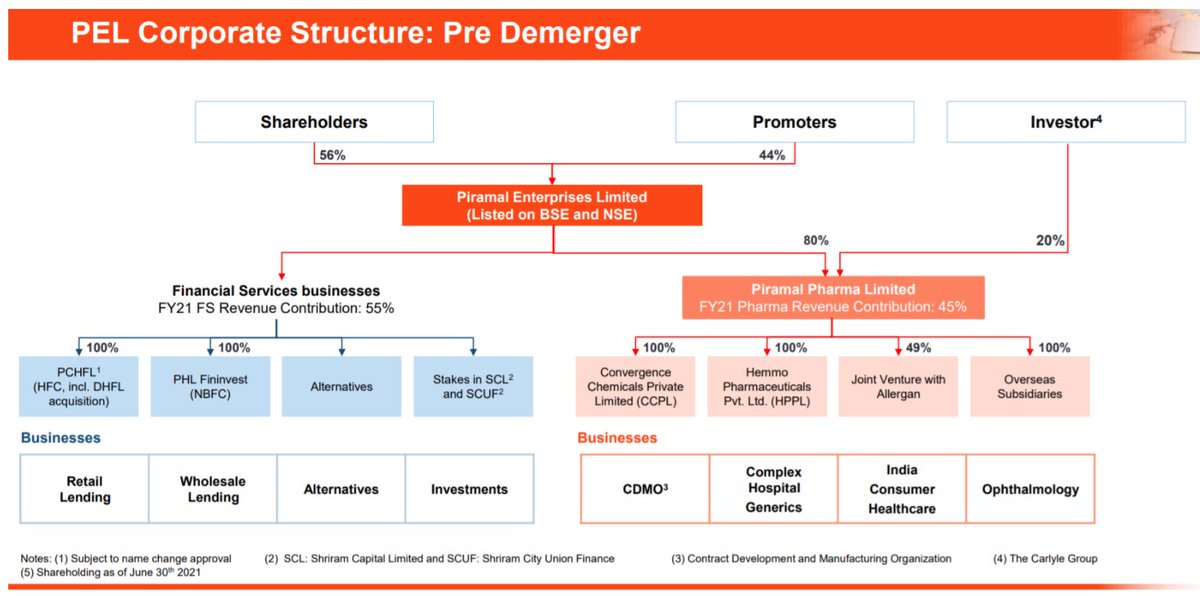 PEL Corporate Structure: Pre Demerger

Shareholders

Promoters

Investor$^4$

56%

44%

Piramal Enterprises Limited (Listed on BSE and NSE)

80%

20%

Financial Services businesses
FY21 FS Revenue Contribution: 55%

Piramal Pharma Limited
FY21 Pharma Revenue Contribution: 45%

100%
PCHFL$^1$ (HFC, incl. DHFL acquisition)

100%
PHL Fininvest (NBFC)

Alternatives

Stakes in SCL$^2$ and SCUF$^2$

100%
Convergence Chemicals Private Limited (CCPL)

100%
Hemmo Pharmaceuticals Pvt. Ltd. (HPPL)

49%
Joint Venture with Allergan

100%
Overseas Subsidiaries

Businesses

| Retail Lending | Wholesale Lending | Alternatives | Investments |
|---|---|---|---|

Businesses

| CDMO$^3$ | Complex Hospital Generics | India Consumer Healthcare | Ophthalmology |
|---|---|---|---|

Notes: (1) Subject to name change approval (2) SCL: Shriram Capital Limited and SCUF: Shriram City Union Finance (3) Contract Development and Manufacturing Organization (4) The Carlyle Group
(5) Shareholding as of June 30$^{th}$ 2021